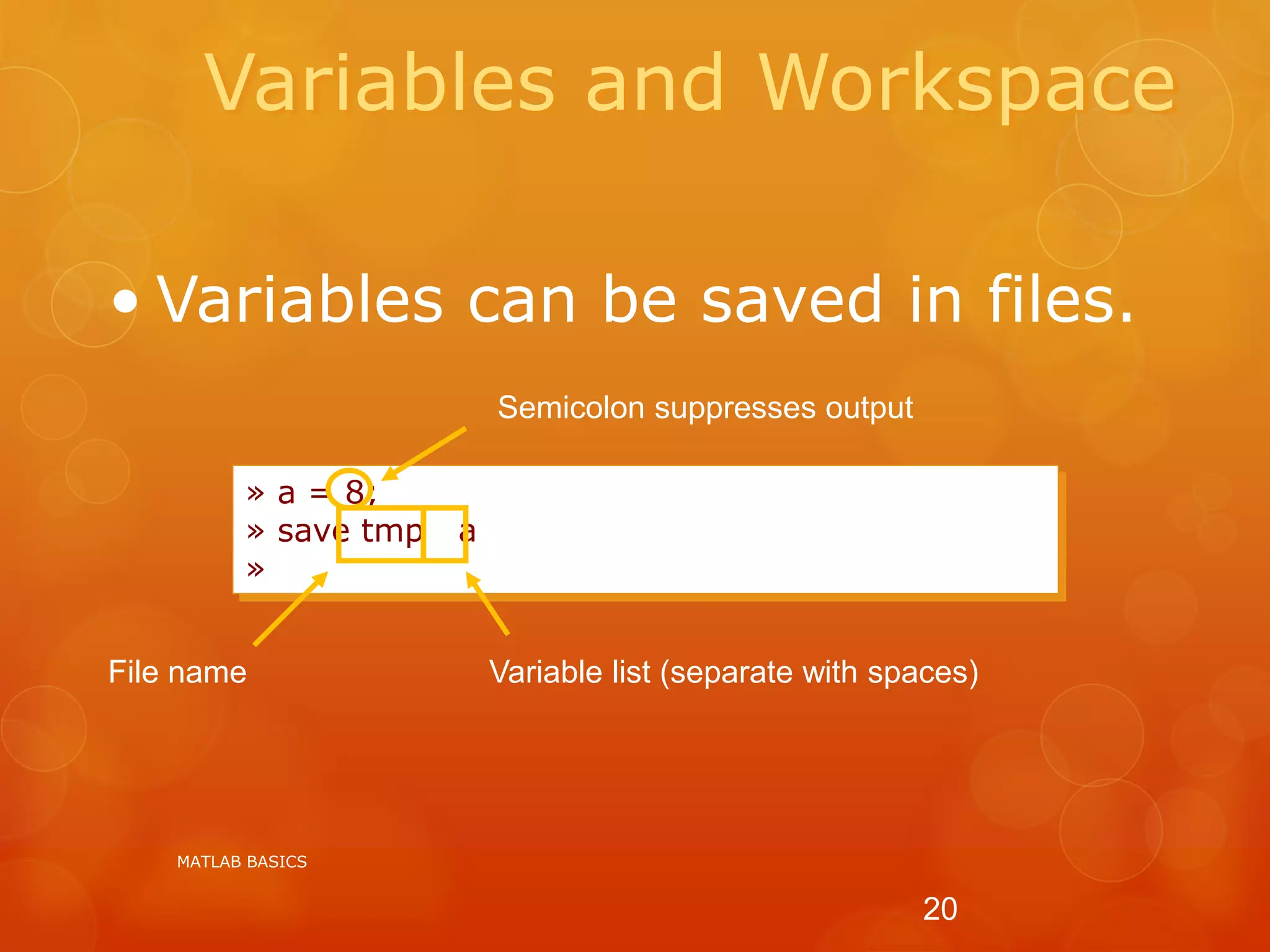 Variables and Workspace

• Variables can be saved in files.

Semicolon suppresses output

» a = 8;
» save tmp a
»

File name

Variable list (separate with spaces)

MATLAB BASICS

20